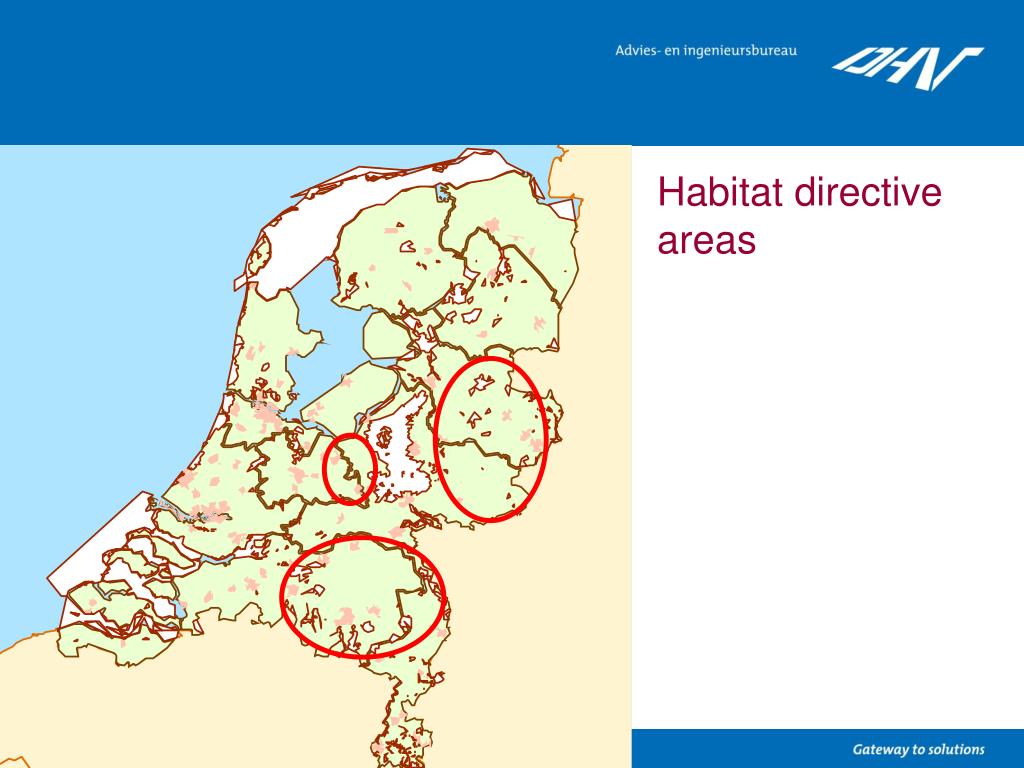 Advies- en ingenieursbureau

DHV

Habitat directive areas

Gateway to solutions